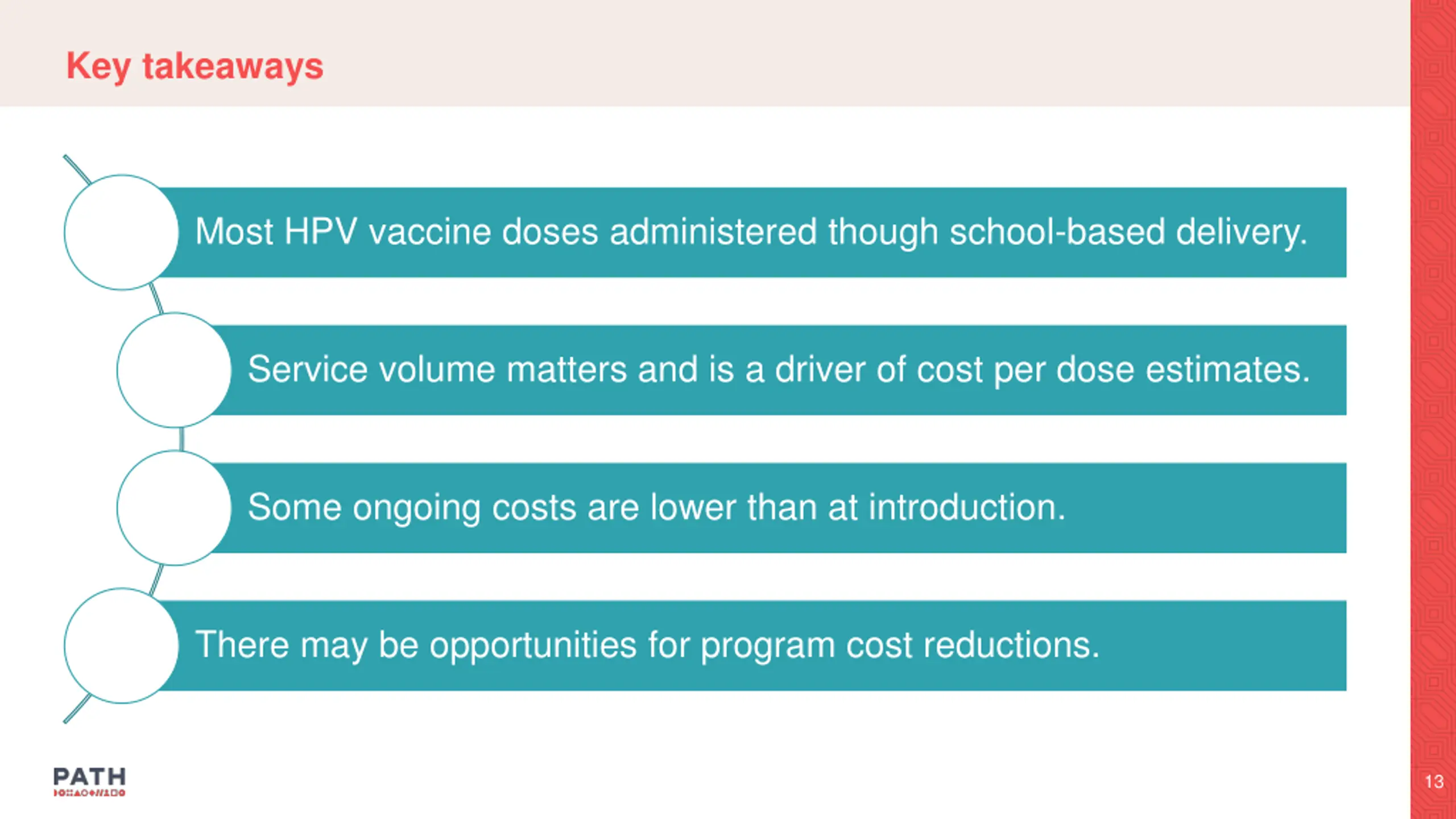 Key takeaways

Most HPV vaccine doses administered though school-based delivery.

Service volume matters and is a driver of cost per dose estimates.

Some ongoing costs are lower than at introduction.

There may be opportunities for program cost reductions.

PATH

13